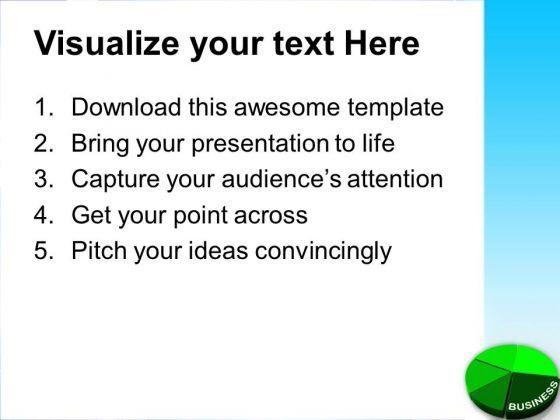 Visualize your text Here

1. Download this awesome template
2. Bring your presentation to life
3. Capture your audience's attention
4. Get your point across
5. Pitch your ideas convincingly

BUSINESS